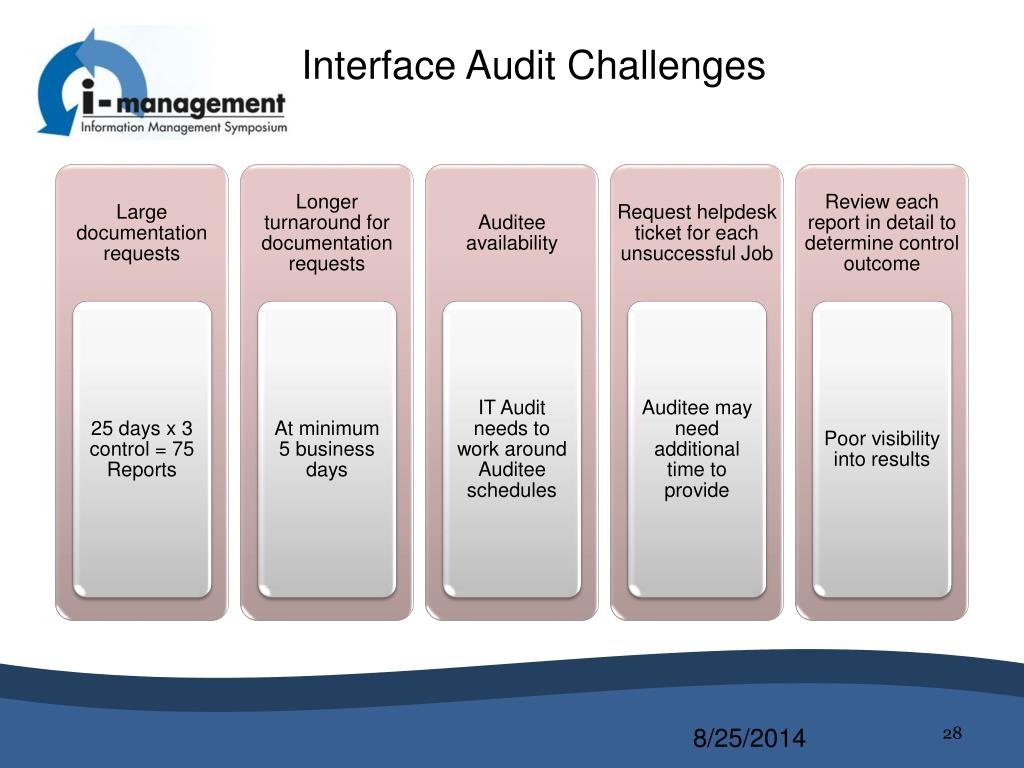 i-management
Information Management Symposium

Interface Audit Challenges

Large documentation requests

25 days x 3 control = 75 Reports

Longer turnaround for documentation requests

At minimum 5 business days

Auditee availability

IT Audit needs to work around Auditee schedules

Request helpdesk ticket for each unsuccessful Job

Auditee may need additional time to provide

Review each report in detail to determine control outcome

Poor visibility into results

8/25/2014

28